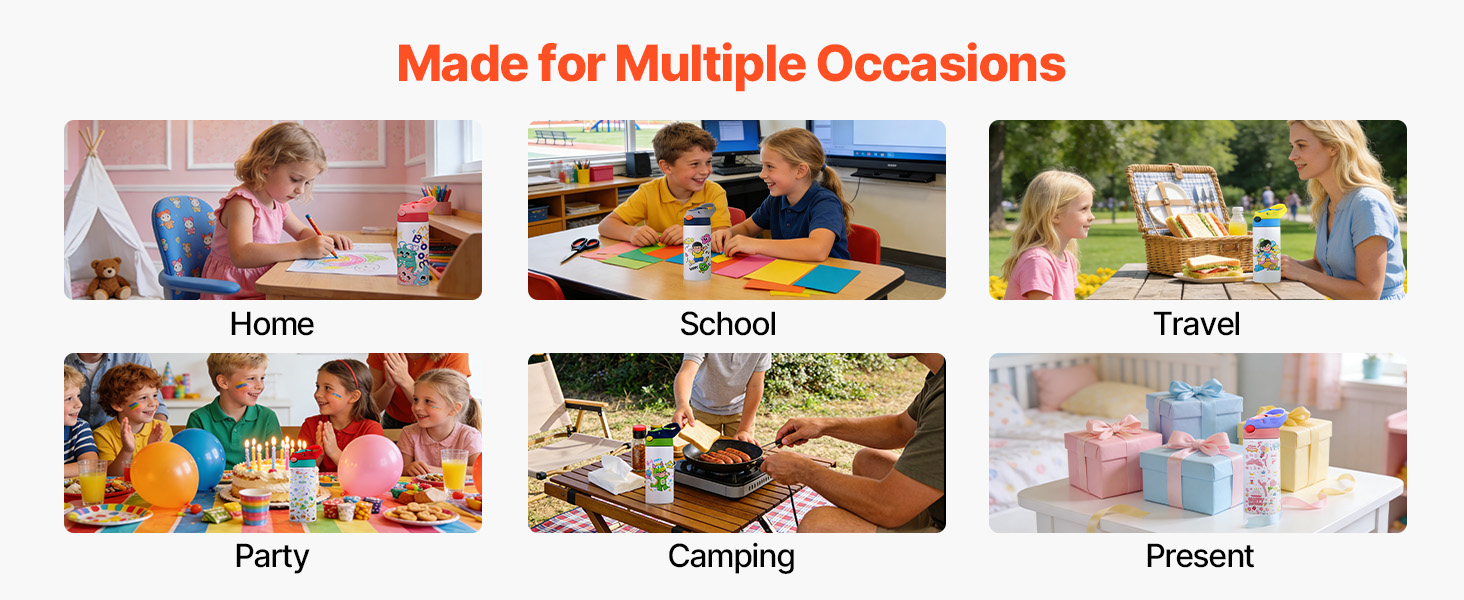 Made for Multiple Occasions

Home

School

Travel

Party

Camping

Present